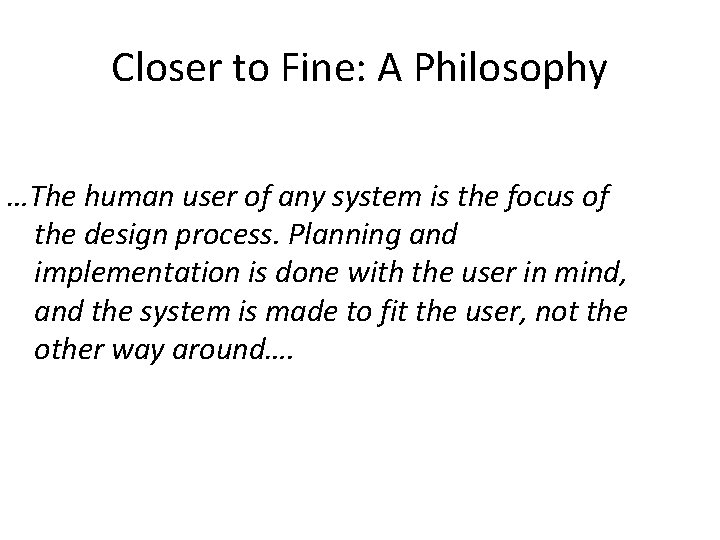 Closer to Fine: A Philosophy

…The human user of any system is the focus of the design process. Planning and implementation is done with the user in mind, and the system is made to fit the user, not the other way around….